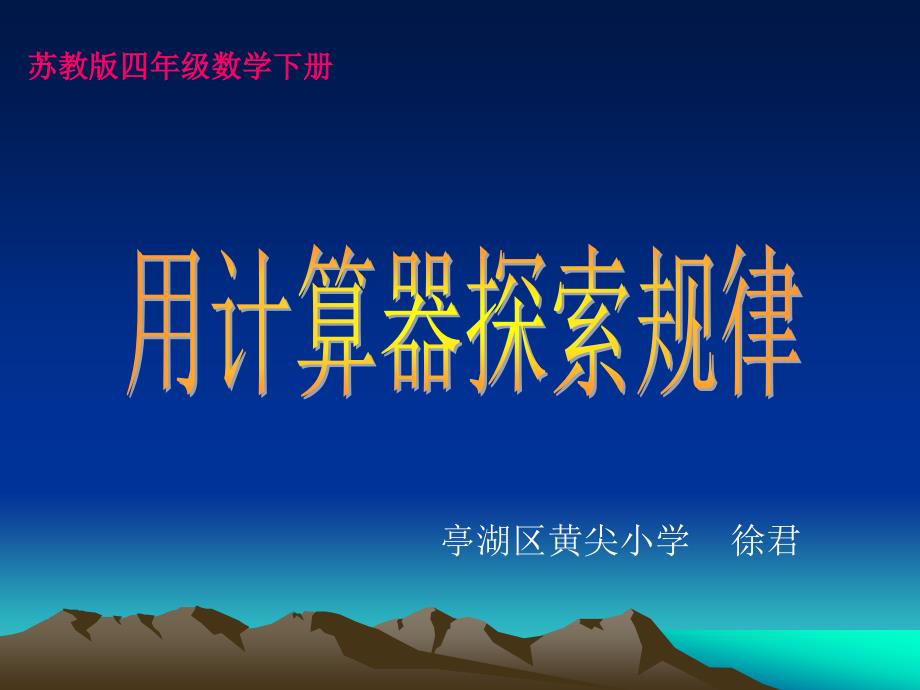 苏教版四年级数学下册

用计算器探索规律

亭湖区黄尖小学　徐君